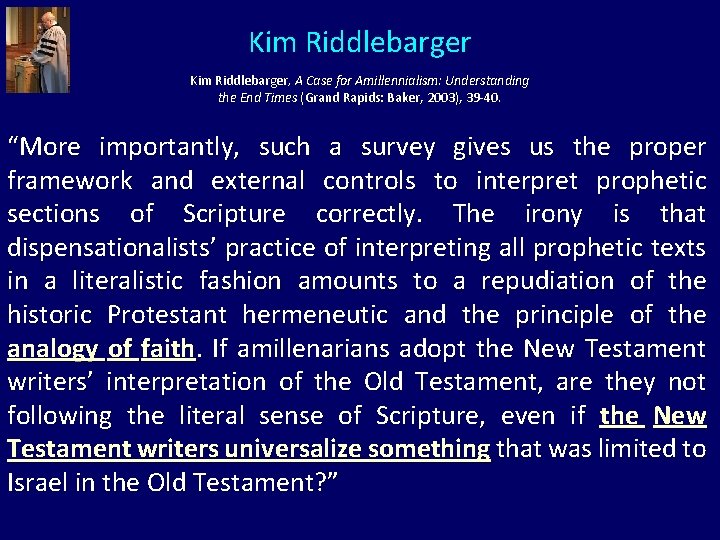 Kim Riddlebarger

Kim Riddlebarger, A Case for Amillennialism: Understanding the End Times (Grand Rapids: Baker, 2003), 39-40.

“More importantly, such a survey gives us the proper framework and external controls to interpret prophetic sections of Scripture correctly. The irony is that dispensationalists’ practice of interpreting all prophetic texts in a literalistic fashion amounts to a repudiation of the historic Protestant hermeneutic and the principle of the analogy of faith. If amillenarians adopt the New Testament writers’ interpretation of the Old Testament, are they not following the literal sense of Scripture, even if the New Testament writers universalize something that was limited to Israel in the Old Testament?”